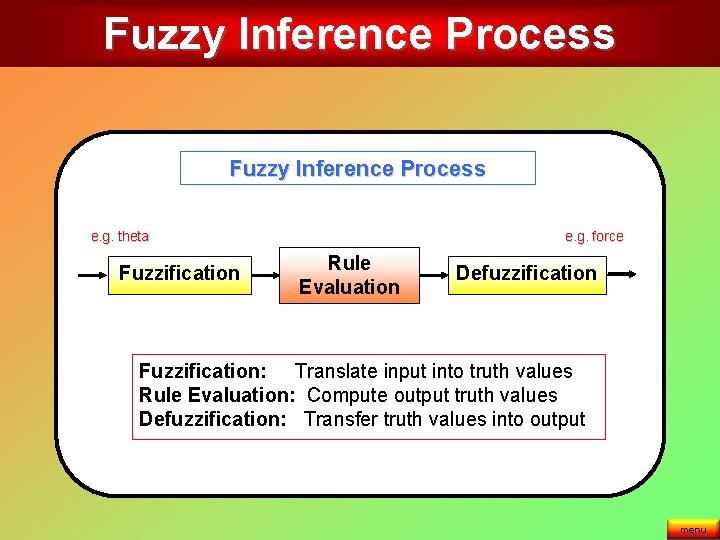 Fuzzy Inference Process

Fuzzy Inference Process

e.g. theta

e.g. force

Fuzzification

Rule Evaluation

Defuzzification

Fuzzification: Translate input into truth values
Rule Evaluation: Compute output truth values
Defuzzification: Transfer truth values into output

menu